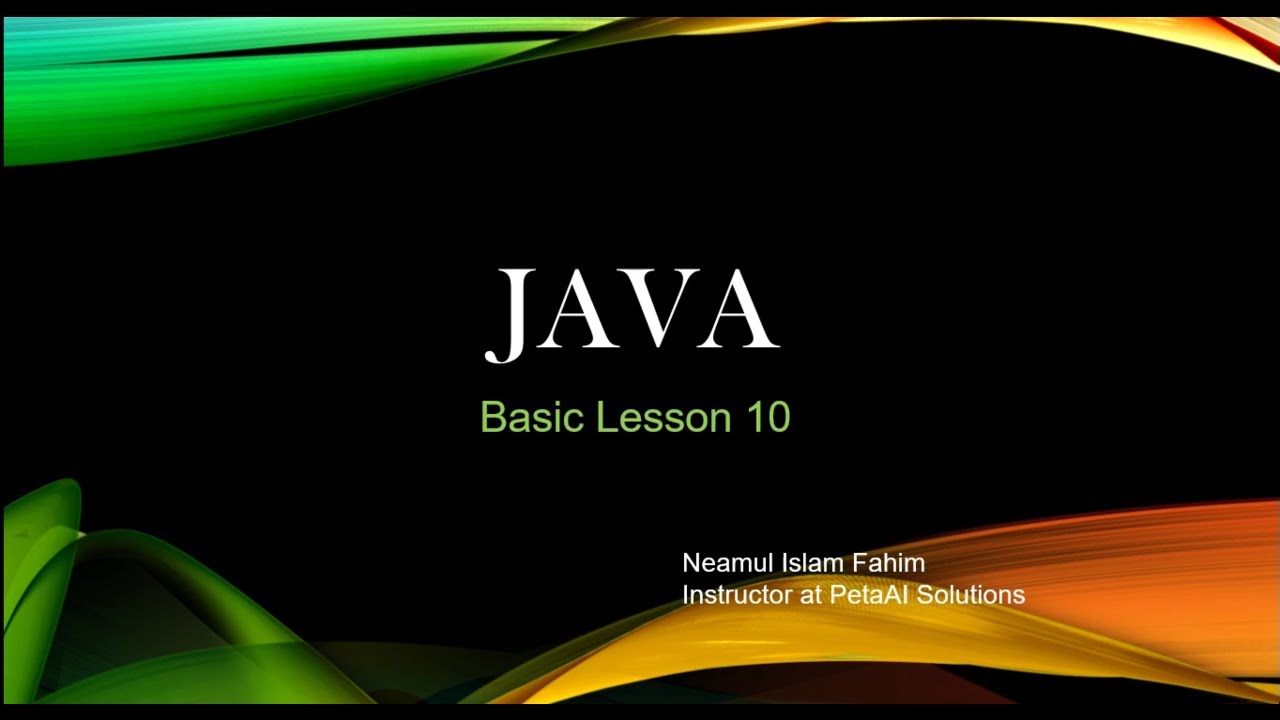 JAVA

Basic Lesson 10

Neamul Islam Fahim
Instructor at PetaAI Solutions